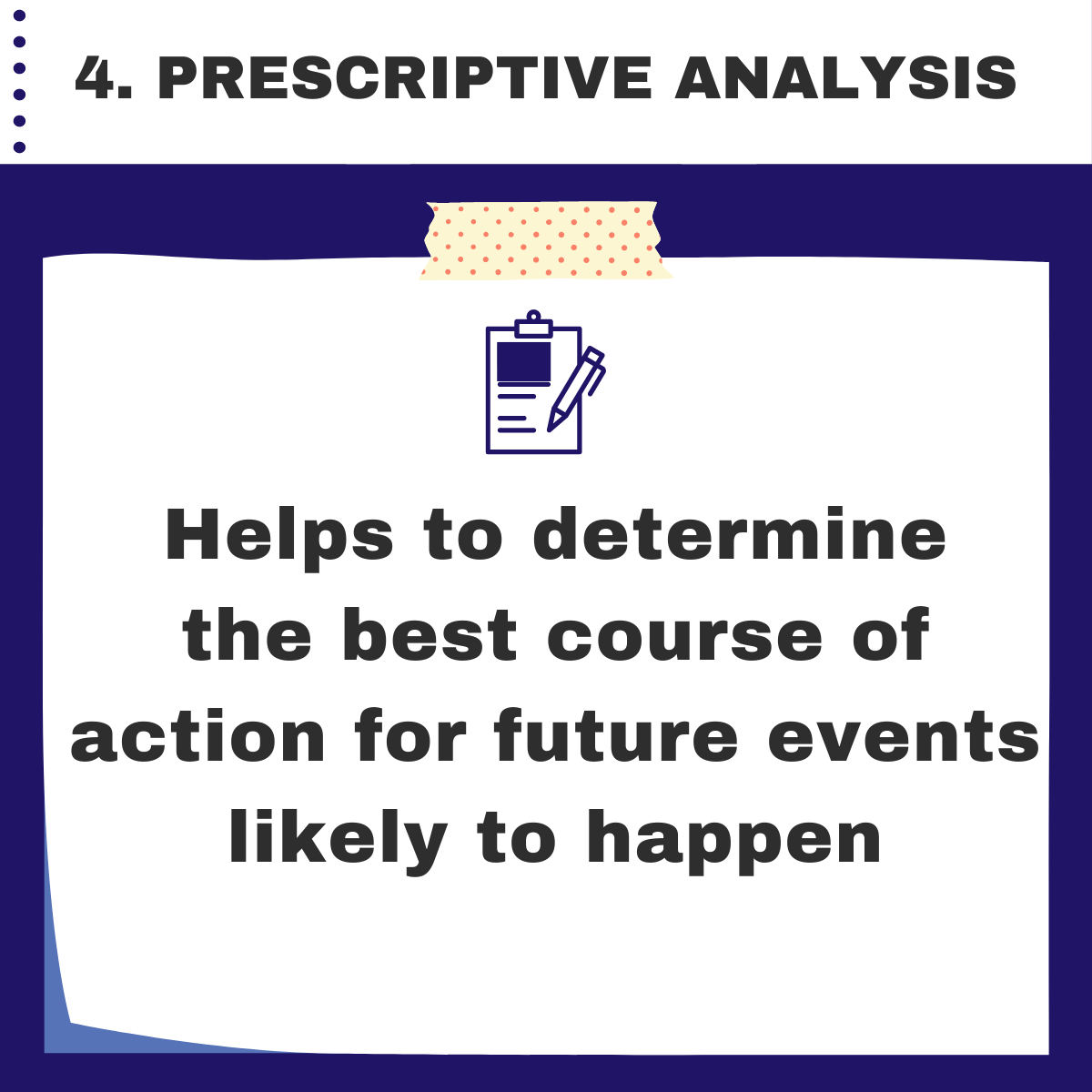 4. PRESCRIPTIVE ANALYSIS

Helps to determine the best course of action for future events likely to happen